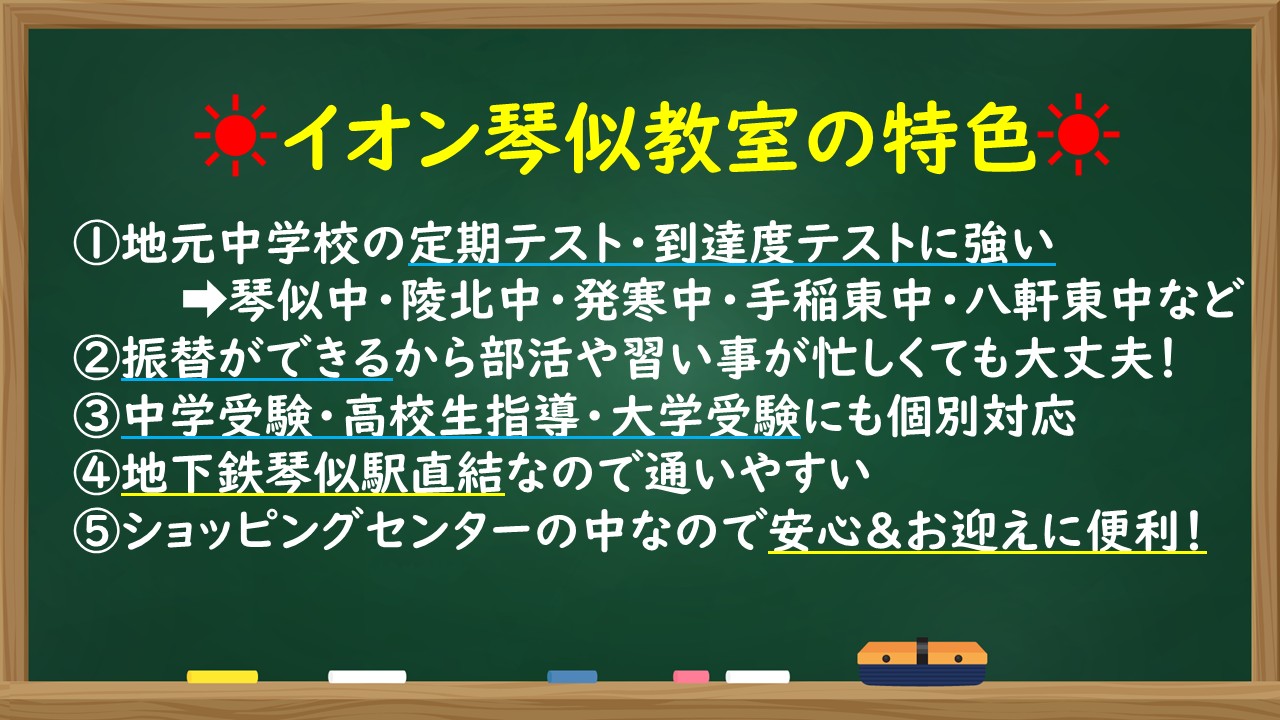 ☀イオン琴似教室の特色☀

①地元中学校の定期テスト・到達度テストに強い
➡琴似中・陵北中・発寒中・手稲東中・八軒東中など
②振替ができるから部活や習い事が忙しくても大丈夫！
③中学受験・高校生指導・大学受験にも個別対応
④地下鉄琴似駅直結なので通いやすい
⑤ショッピングセンターの中なので安心＆お迎えに便利！